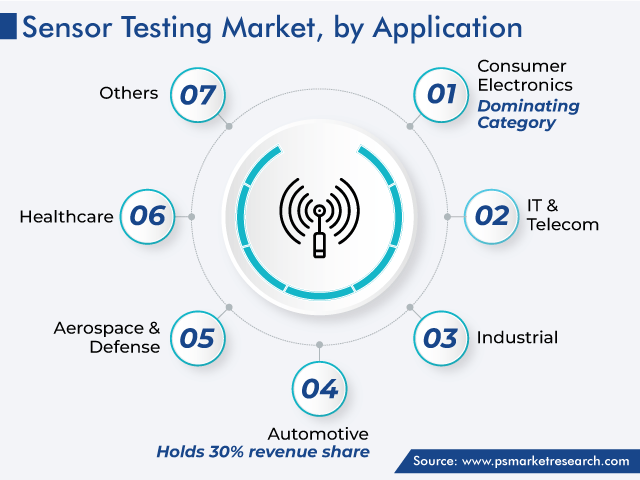 Sensor Testing Market, by Application

01 Consumer Electronics
Dominating Category

02 IT & Telecom

03 Industrial

04 Automotive
Holds 30% revenue share

05 Aerospace & Defense

06 Healthcare

07 Others

Source: www.psmarketresearch.com